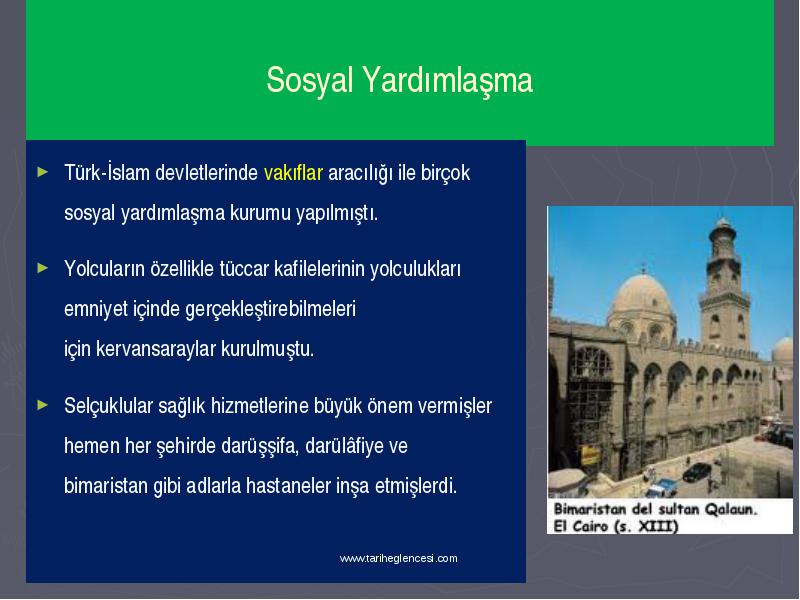 Sosyal Yardımlaşma

► Türk-İslam devletlerinde vakıflar aracılığı ile birçok sosyal yardımlaşma kurumu yapılmıştı.

► Yolcuların özellikle tüccar kafilelerinin yolculukları emniyet içinde gerçekleştirebilmeleri için kervansaraylar kurulmuştu.

► Selçuklular sağlık hizmetlerine büyük önem vermişler hemen her şehirde darüşşifa, darülâfiye ve bimaristan gibi adlarla hastaneler inşa etmişlerdi.

www.tariheglencesi.com

Bimaristan del sultan Qalaun. El Cairo (s. XIII)